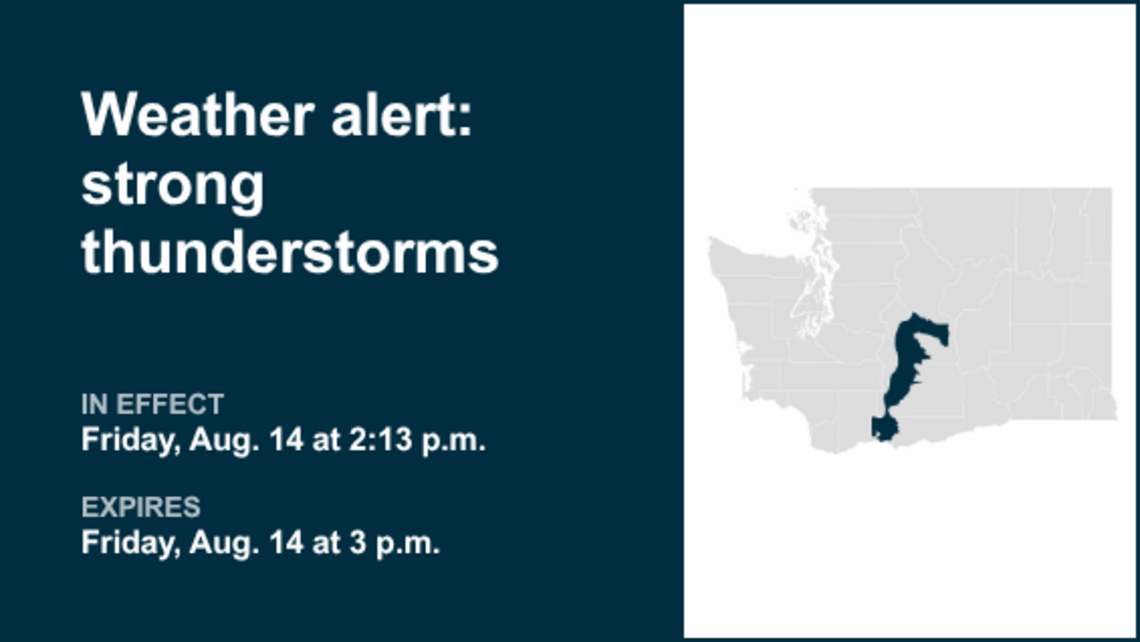 Weather alert: strong thunderstorms

IN EFFECT
Friday, Aug. 14 at 2:13 p.m.

EXPIRES
Friday, Aug. 14 at 3 p.m.